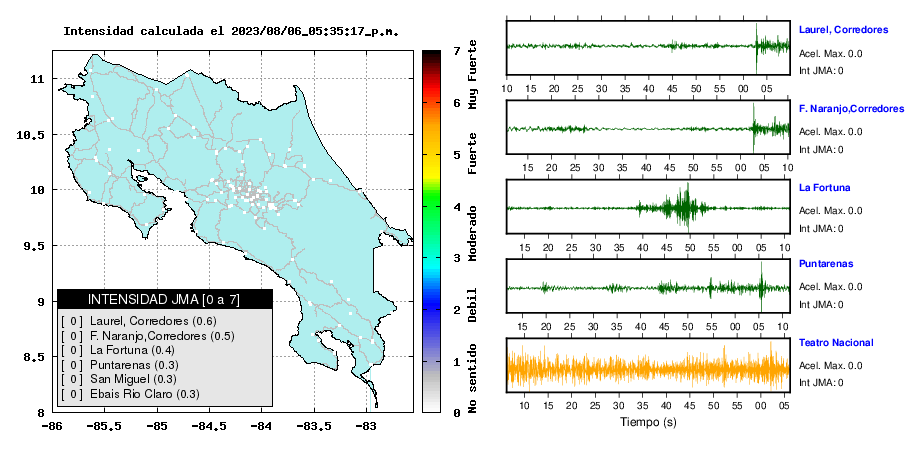 Intensidad calculada el 2023/08/06_05:35:17_p.m.

11
10.5
10
9.5
9
8.5
8

-86 -85.5 -85 -84.5 -84 -83.5 -83

INTENSIDAD JMA [0 a 7]
[ 0 ] Laurel, Corredores (0.6)
[ 0 ] F. Naranjo,Corredores (0.5)
[ 0 ] La Fortuna (0.4)
[ 0 ] Puntarenas (0.3)
[ 0 ] San Miguel (0.3)
[ 0 ] Ebais Rio Claro (0.3)

7
6
5
4
3
2
1
0

Muy Fuerte
Fuerte
Moderado
Debil
No sentido

Laurel, Corredores
Acel. Max. 0.0
Int JMA: 0
10 15 20 25 30 35 40 45 50 55 00 05

F. Naranjo,Corredores
Acel. Max. 0.0
Int JMA: 0
15 20 25 30 35 40 45 50 55 00 05 10

La Fortuna
Acel. Max. 0.0
Int JMA: 0
15 20 25 30 35 40 45 50 55 00 05 10

Puntarenas
Acel. Max. 0.0
Int JMA: 0
15 20 25 30 35 40 45 50 55 00 05 10

Teatro Nacional
Acel. Max. 0.0
Int JMA: 0
10 15 20 25 30 35 40 45 50 55 00 05

Tiempo (s)